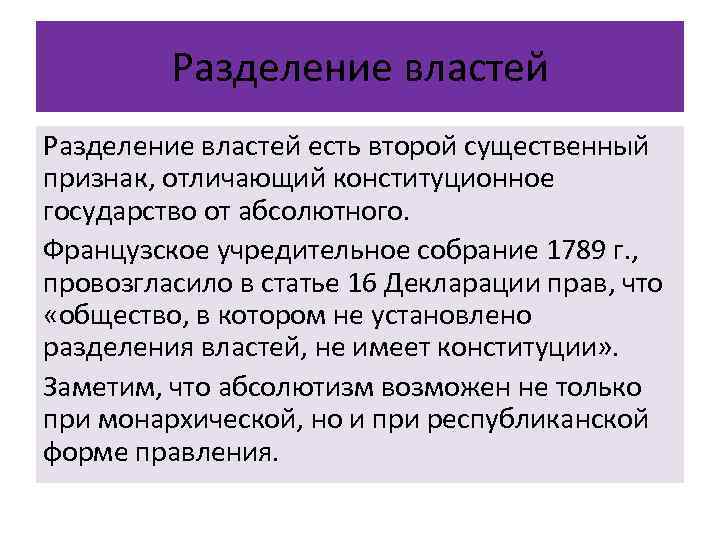 Разделение властей

Разделение властей есть второй существенный признак, отличающий конституционное государство от абсолютного.

Французское учредительное собрание 1789 г., провозгласило в статье 16 Декларации прав, что «общество, в котором не установлено разделения властей, не имеет конституции».

Заметим, что абсолютизм возможен не только при монархической, но и при республиканской форме правления.